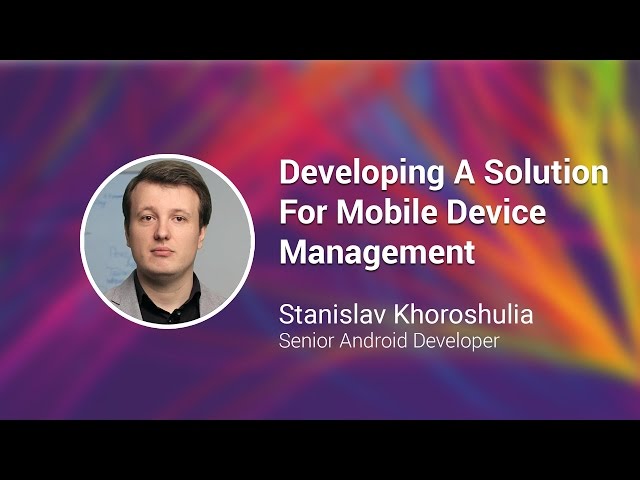 Developing A Solution For Mobile Device Management

Stanislav Khoroshulia
Senior Android Developer